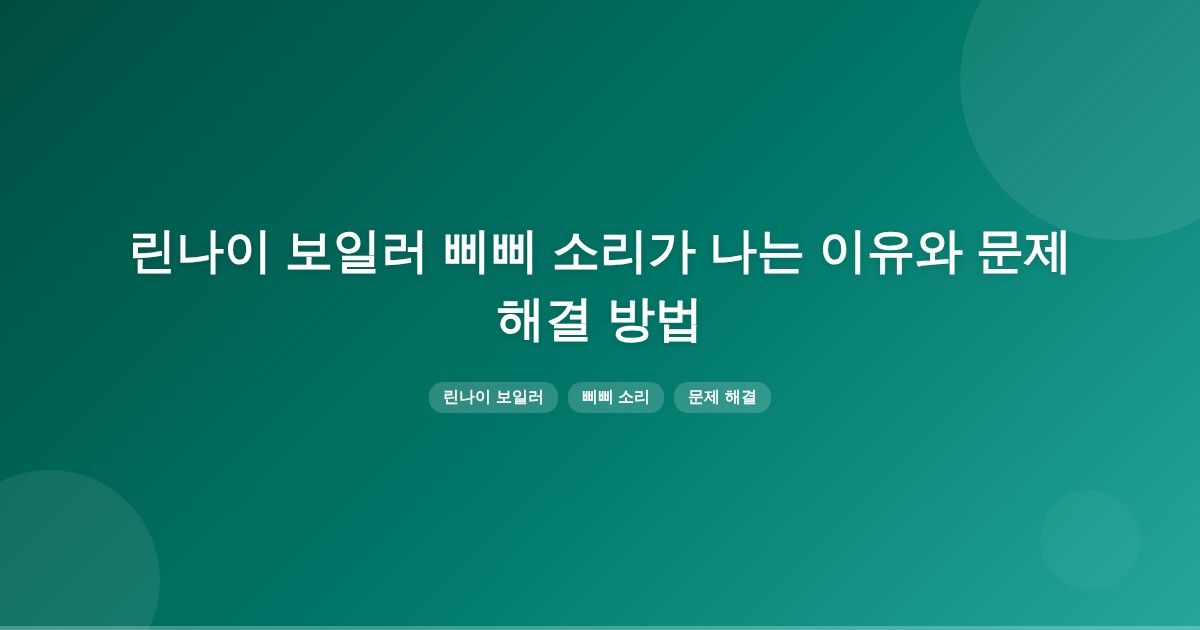 린나이 보일러 삐삐 소리가 나는 이유와 문제 해결 방법

린나이 보일러
삐삐 소리
문제 해결